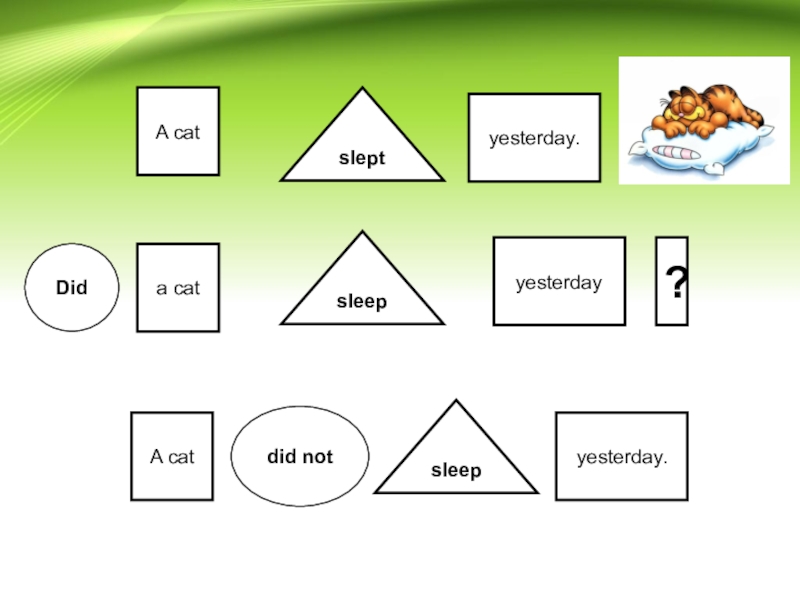 A cat slept yesterday.

Did a cat sleep yesterday ?

A cat did not sleep yesterday.